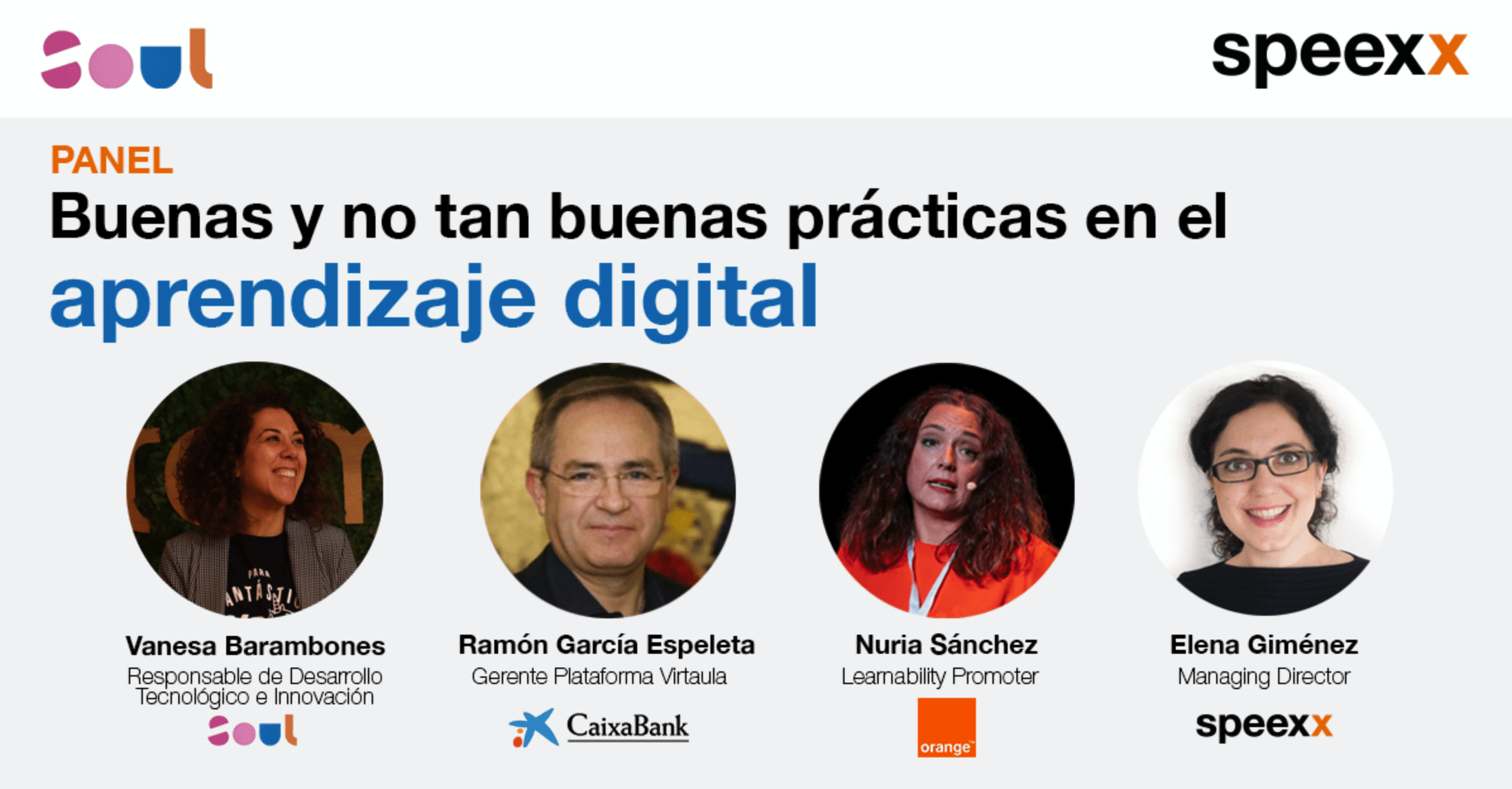 Soul

speexx

PANEL

Buenas y no tan buenas prácticas en el aprendizaje digital

Vanesa Barambones
Responsable de Desarrollo Tecnológico e Innovación
Soul

Ramón García Espeleta
Gerente Plataforma Virtaula
CaixaBank

Nuria Sánchez
Learnability Promoter
orange

Elena Giménez
Managing Director
speexx